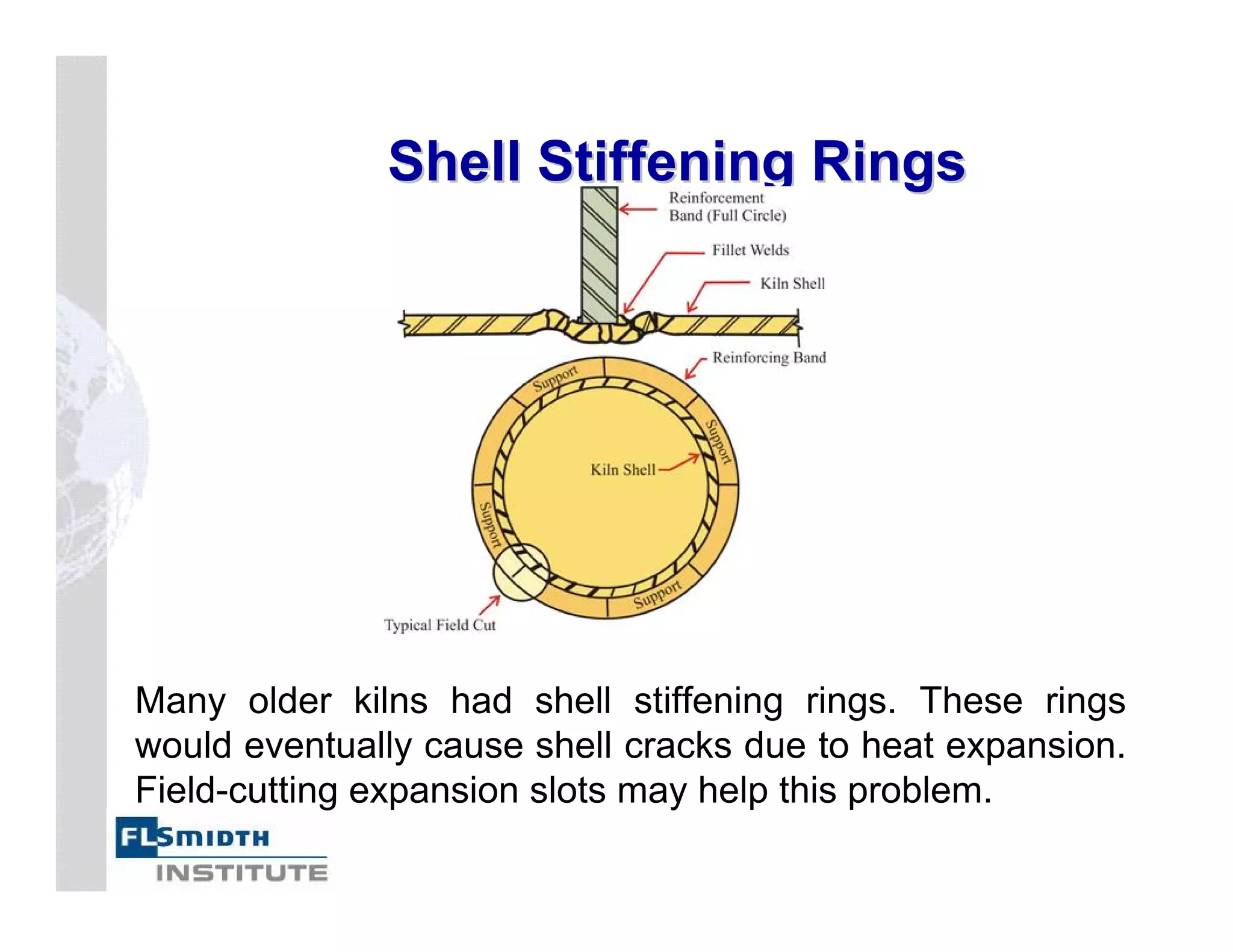 Shell Stiffening Rings

Reinforcement Band (Full Circle)

Fillet Welds

Kiln Shell

Reinforcing Band

Support

Support

Kiln Shell

Support

Support

Typical Field Cut

Many older kilns had shell stiffening rings. These rings would eventually cause shell cracks due to heat expansion. Field-cutting expansion slots may help this problem.

FLSMIDTH
INSTITUTE